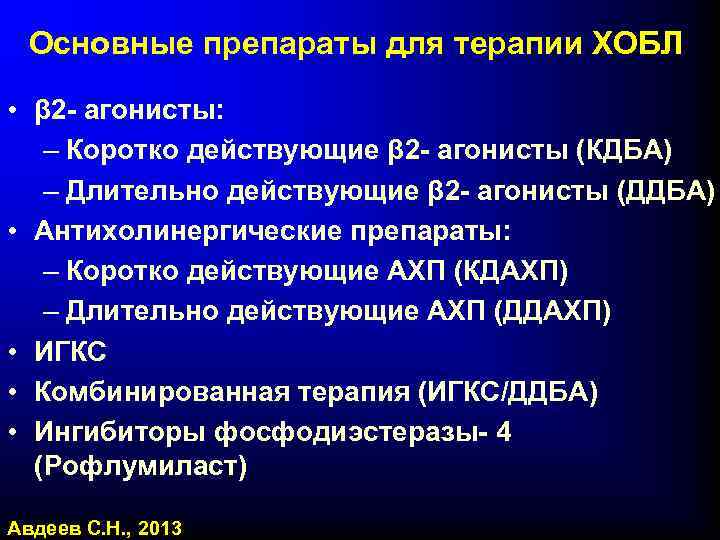 Основные препараты для терапии ХОБЛ

• β2- агонисты:
– Коротко действующие β2- агонисты (КДБА)
– Длительно действующие β2- агонисты (ДДБА)
• Антихолинергические препараты:
– Коротко действующие АХП (КДАХП)
– Длительно действующие АХП (ДДАХП)
• ИГКС
• Комбинированная терапия (ИГКС/ДДБА)
• Ингибиторы фосфодиэстеразы- 4 (Рофлумиласт)

Авдеев С.Н., 2013